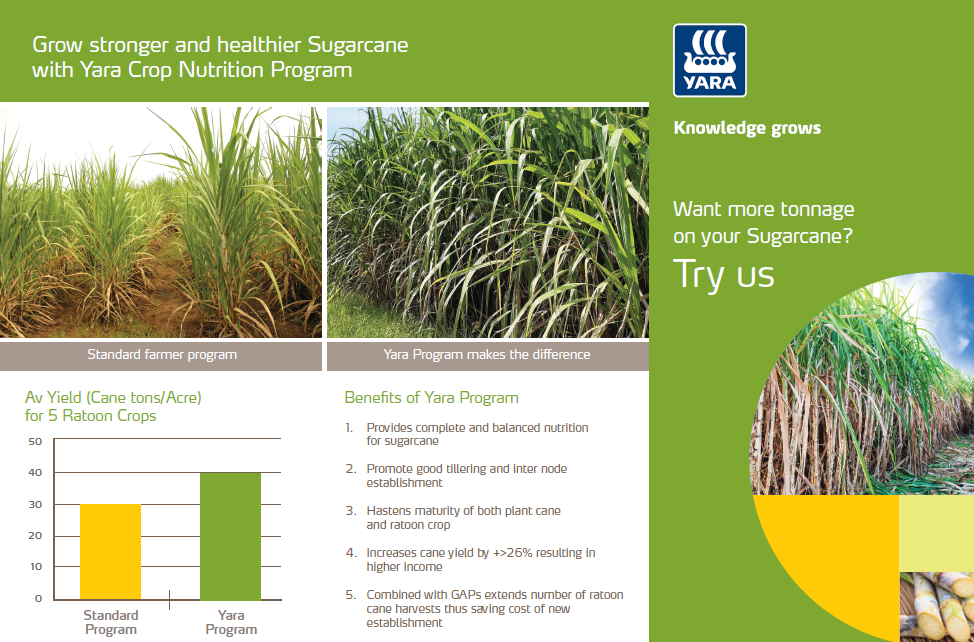 Grow stronger and healthier Sugarcane with Yara Crop Nutrition Program

Standard farmer program

Yara Program makes the difference

Av Yield (Cane tons/Acre) for 5 Ratoon Crops

50
40
30
20
10
0

Standard Program

Yara Program

Benefits of Yara Program

1. Provides complete and balanced nutrition for sugarcane

2. Promote good tillering and inter node establishment

3. Hastens maturity of both plant cane and ratoon crop

4. Increases cane yield by +>26% resulting in higher income

5. Combined with GAPs extends number of ratoon cane harvests thus saving cost of new establishment

YARA

Knowledge grows

Want more tonnage on your Sugarcane?

Try us